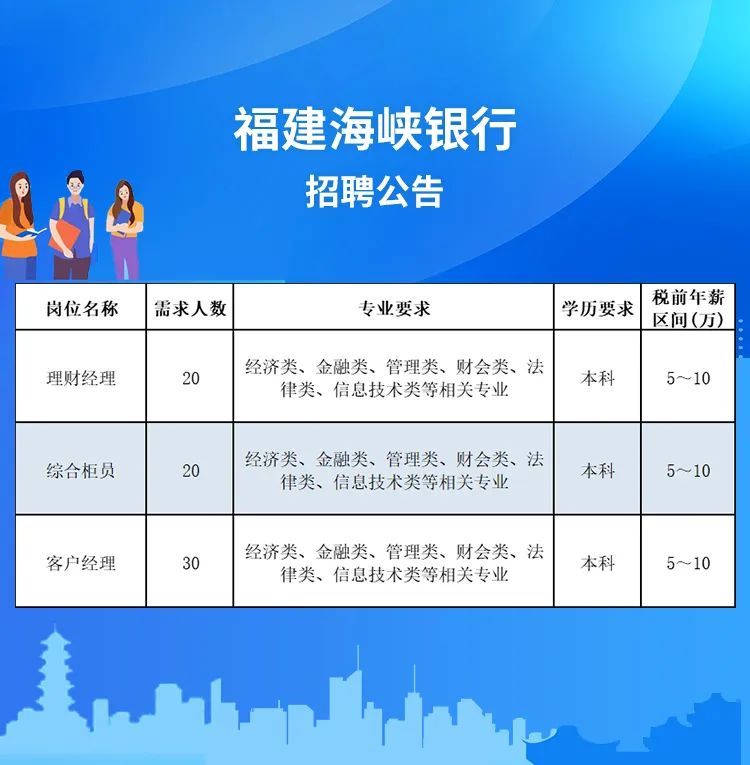 福建海峡银行

招聘公告

| 岗位名称 | 需求人数 | 专业要求 | 学历要求 | 税前年薪区间（万） |
|---|---|---|---|---|
| 理财经理 | 20 | 经济类、金融类、管理类、财会类、法律类、信息技术类等相关专业 | 本科 | 5～10 |
| 综合柜员 | 20 | 经济类、金融类、管理类、财会类、法律类、信息技术类等相关专业 | 本科 | 5～10 |
| 客户经理 | 30 | 经济类、金融类、管理类、财会类、法律类、信息技术类等相关专业 | 本科 | 5～10 |